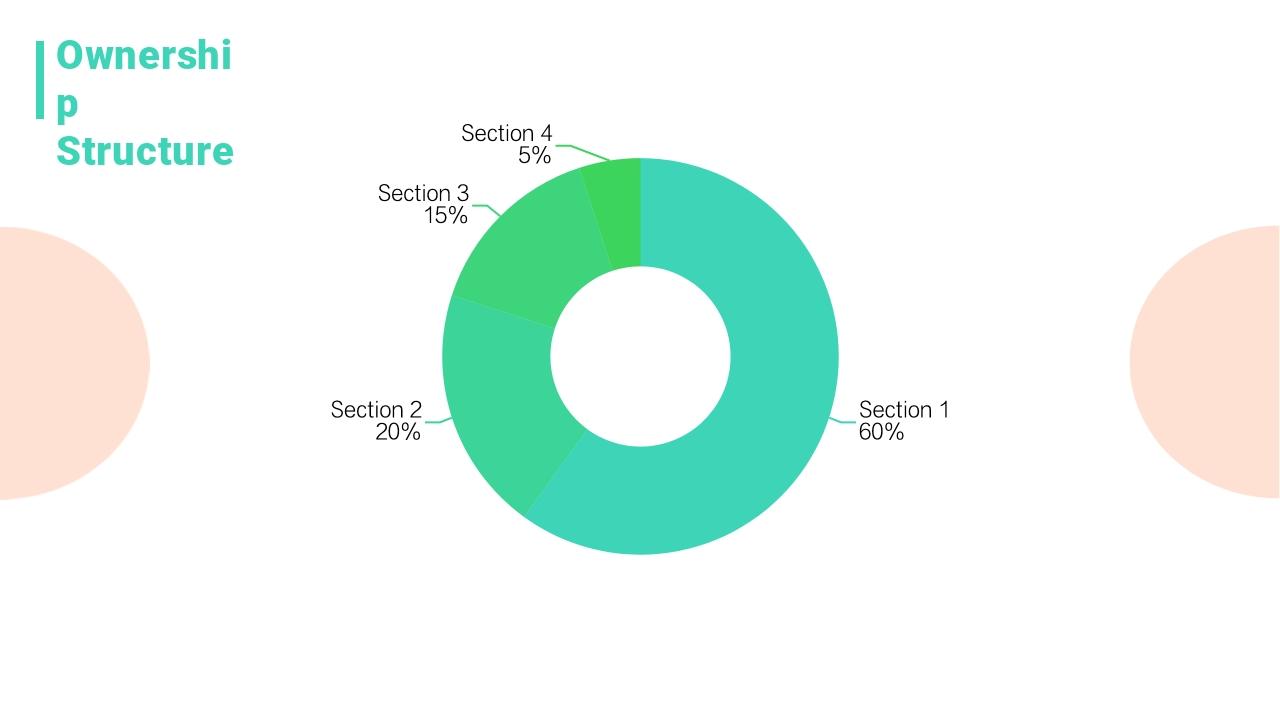 Ownership Structure

Section 4
5%

Section 3
15%

Section 2
20%

Section 1
60%